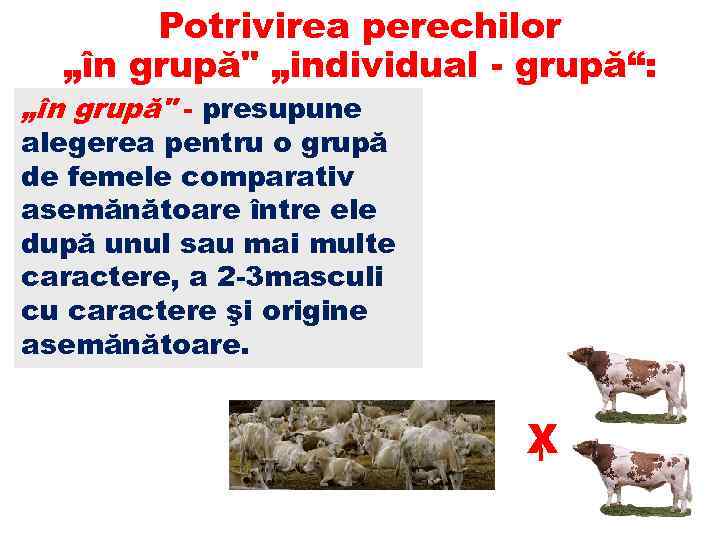 Potrivirea perechilor „în grupă" „individual - grupă“:

„în grupă" - presupune alegerea pentru o grupă de femele comparativ asemănătoare între ele după unul sau mai multe caractere, a 2-3masculi cu caractere şi origine asemănătoare.

X